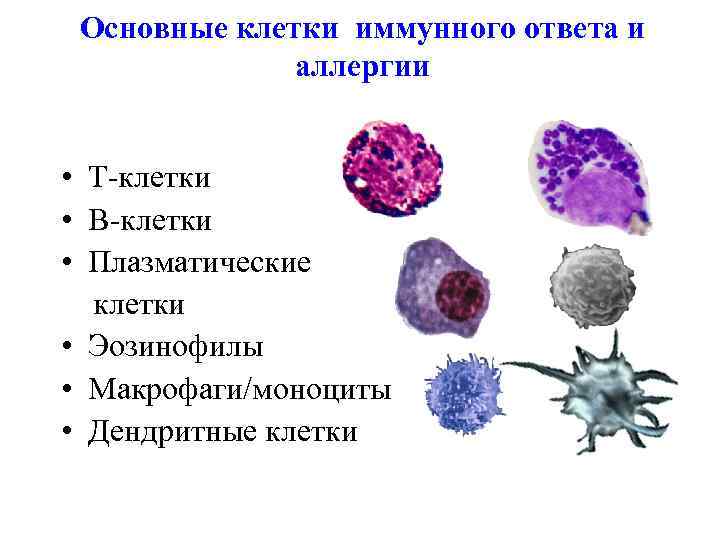 Основные клетки иммунного ответа и аллергии

• Т-клетки
• В-клетки
• Плазматические клетки
• Эозинофилы
• Макрофаги/моноциты
• Дендритные клетки